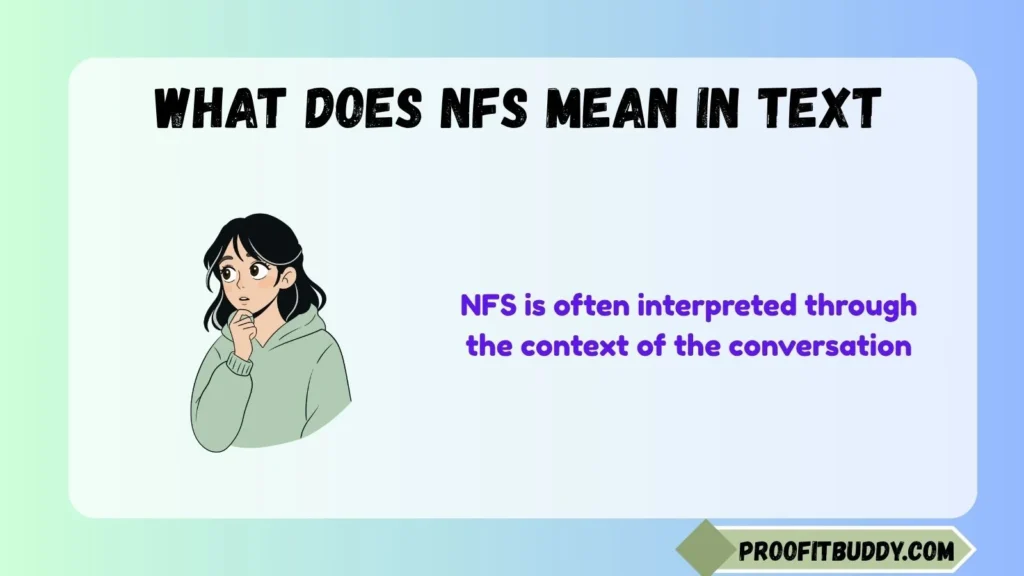 WHAT DOES NFS MEAN IN TEXT

NFS is often interpreted through the context of the conversation

PROOFITBUDDY.COM